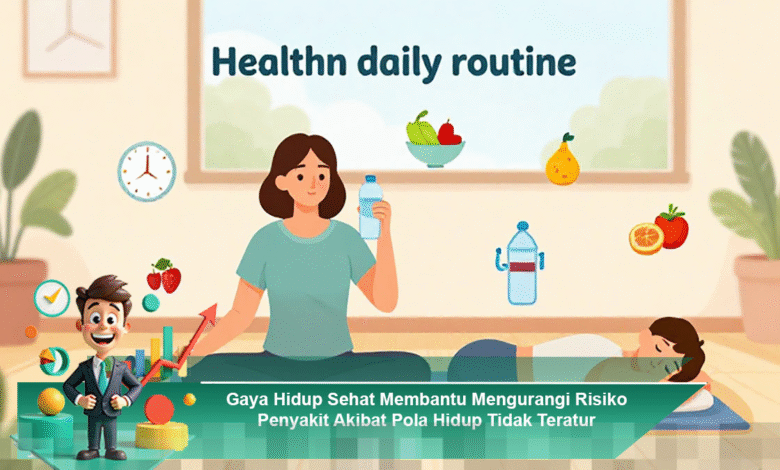 Healthn daily routine

Gaya Hidup Sehat Membantu Mengurangi Risiko Penyakit Akibat Pola Hidup Tidak Teratur